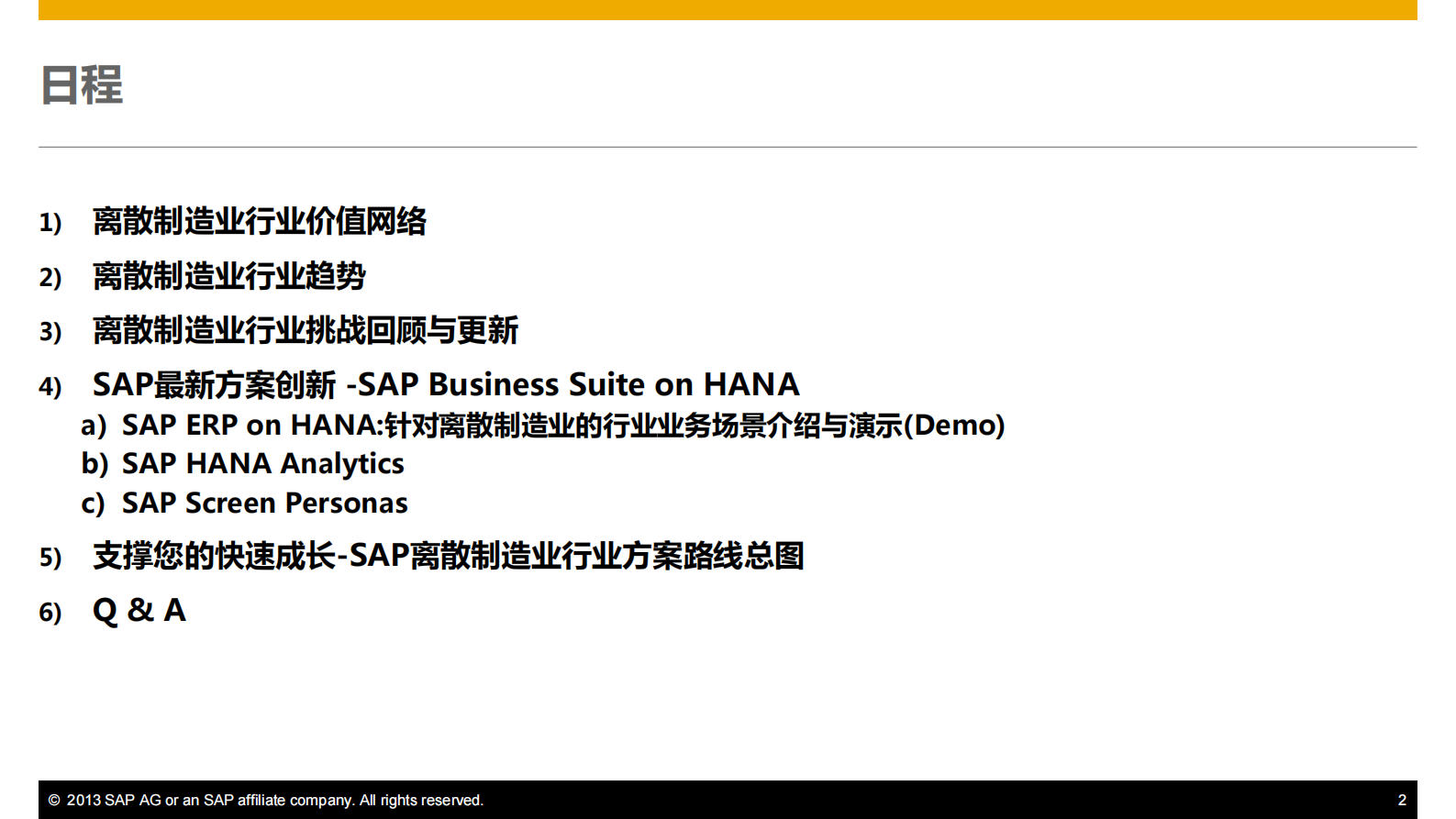 日程

1) 离散制造业行业价值网络

2) 离散制造业行业趋势

3) 离散制造业行业挑战回顾与更新

4) SAP最新方案创新 -SAP Business Suite on HANA
a) SAP ERP on HANA:针对离散制造业的行业业务场景介绍与演示(Demo)
b) SAP HANA Analytics
c) SAP Screen Personas

5) 支撑您的快速成长-SAP离散制造业行业方案路线总图

6) Q & A

© 2013 SAP AG or an SAP affiliate company. All rights reserved.

2